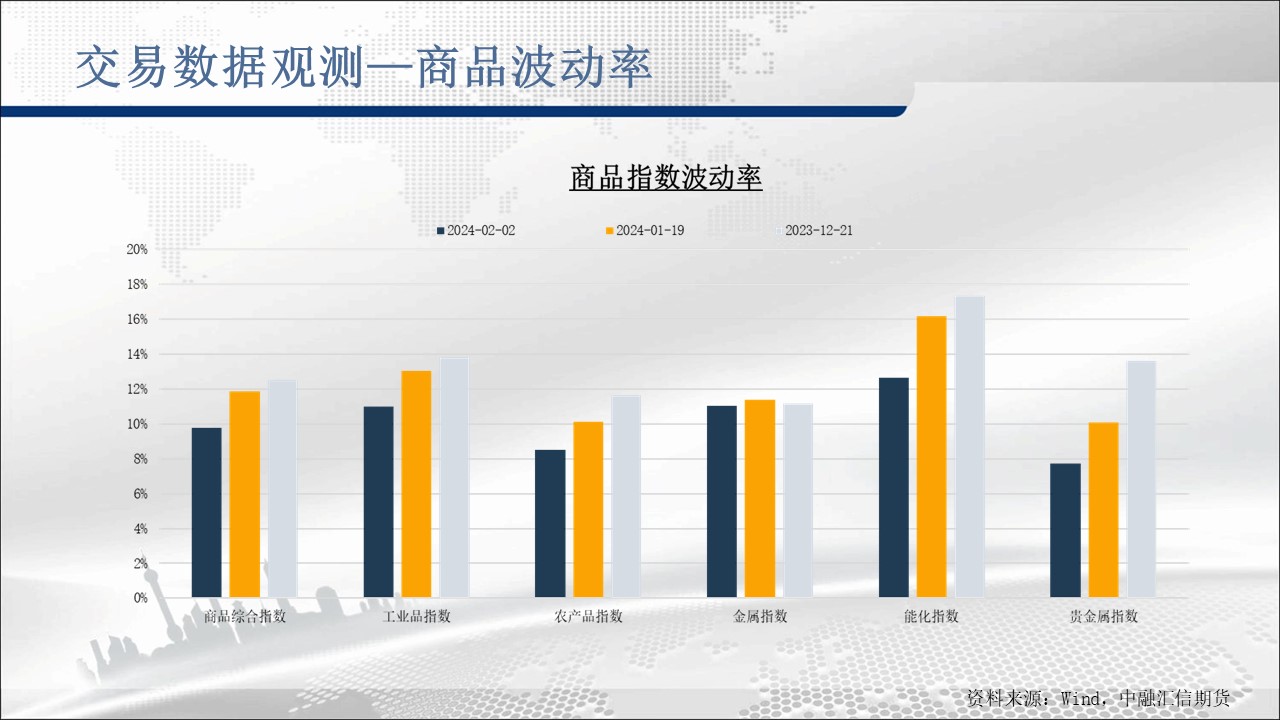 交易数据观测—商品波动率

商品指数波动率

2024-02-02 2024-01-19 2023-12-21

20%
18%
16%
14%
12%
10%
8%
6%
4%
2%
0%

商品综合指数 工业品指数 农产品指数 金属指数 能化指数 贵金属指数

资料来源：Wind，中融汇信期货